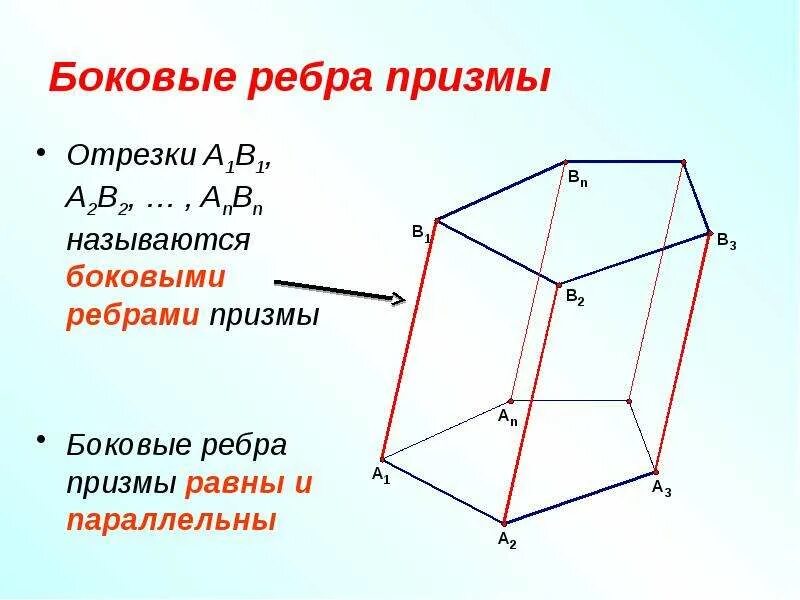 Боковые ребра призмы

• Отрезки $A_1B_1$, $A_2B_2$, … , $A_nB_n$ называются боковыми ребрами призмы

• Боковые ребра призмы равны и параллельны

$B_n$
$B_1$
$B_3$
$B_2$
$A_n$
$A_1$
$A_3$
$A_2$